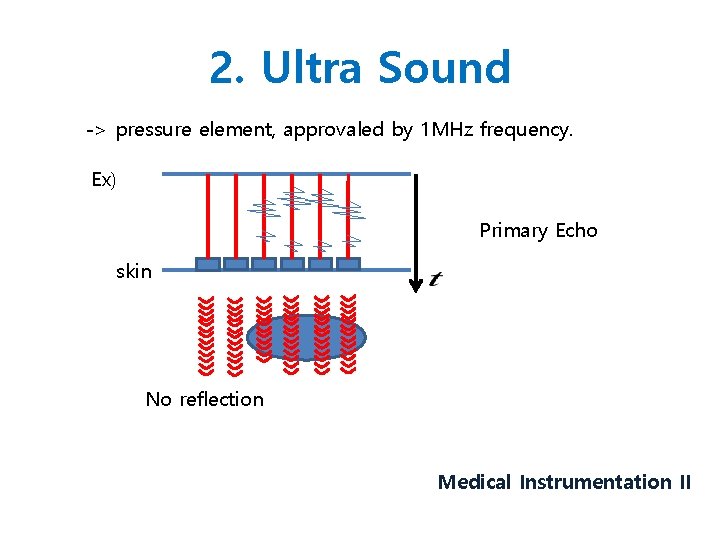 2. Ultra Sound

-> pressure element, approvaled by 1MHz frequency.

Ex)

Primary Echo

skin

$t$

No reflection

Medical Instrumentation II